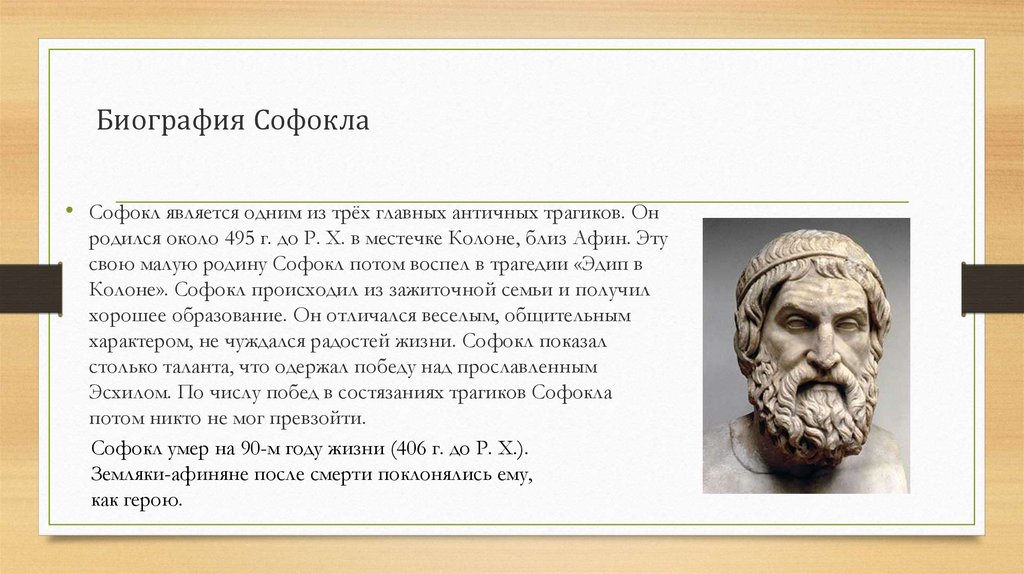 Биография Софокла

• Софокл является одним из трёх главных античных трагиков. Он родился около 495 г. до Р. Х. в местечке Колоне, близ Афин. Эту свою малую родину Софокл потом воспел в трагедии «Эдип в Колоне». Софокл происходил из зажиточной семьи и получил хорошее образование. Он отличался веселым, общительным характером, не чуждался радостей жизни. Софокл показал столько таланта, что одержал победу над прославленным Эсхилом. По числу побед в состязаниях трагиков Софокла потом никто не мог превзойти.

Софокл умер на 90-м году жизни (406 г. до Р. Х.). Земляки-афиняне после смерти поклонялись ему, как герою.